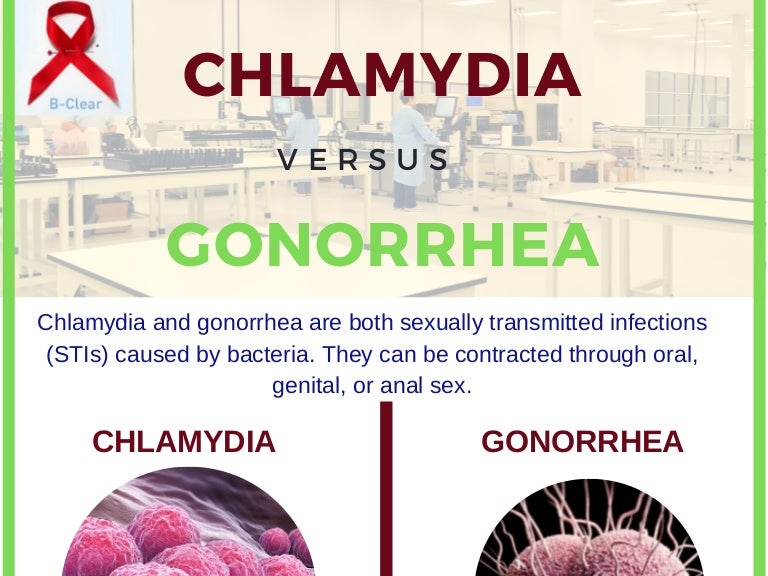 B-Clear

CHLAMYDIA

VERSUS

GONORRHEA

Chlamydia and gonorrhea are both sexually transmitted infections (STIs) caused by bacteria. They can be contracted through oral, genital, or anal sex.

CHLAMYDIA

GONORRHEA